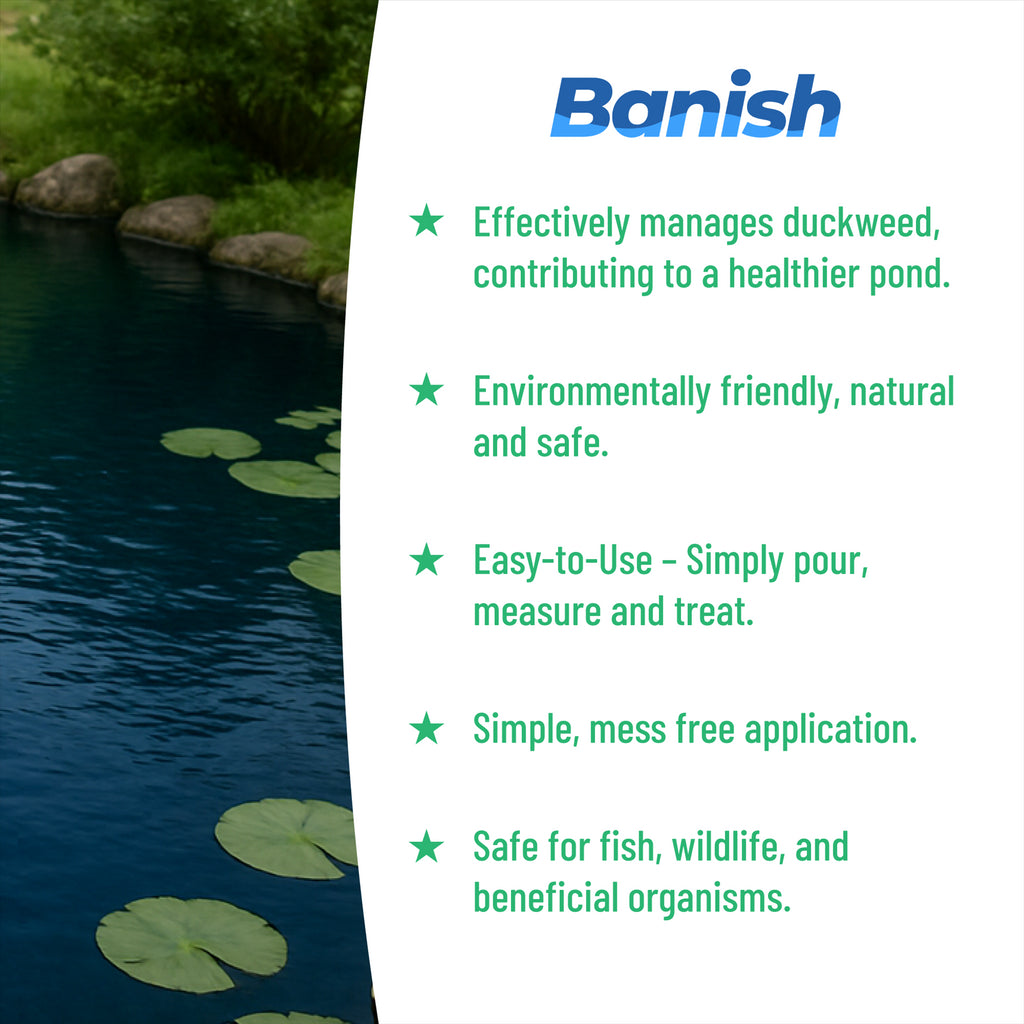 Banish

★ Effectively manages duckweed, contributing to a healthier pond.

★ Environmentally friendly, natural and safe.

★ Easy-to-Use – Simply pour, measure and treat.

★ Simple, mess free application.

★ Safe for fish, wildlife, and beneficial organisms.